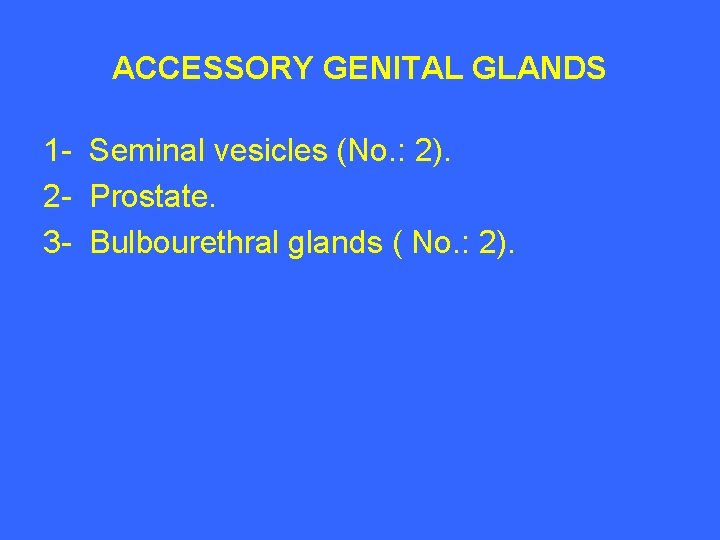 ACCESSORY GENITAL GLANDS

1- Seminal vesicles (No.: 2).

2- Prostate.

3- Bulbourethral glands ( No.: 2).